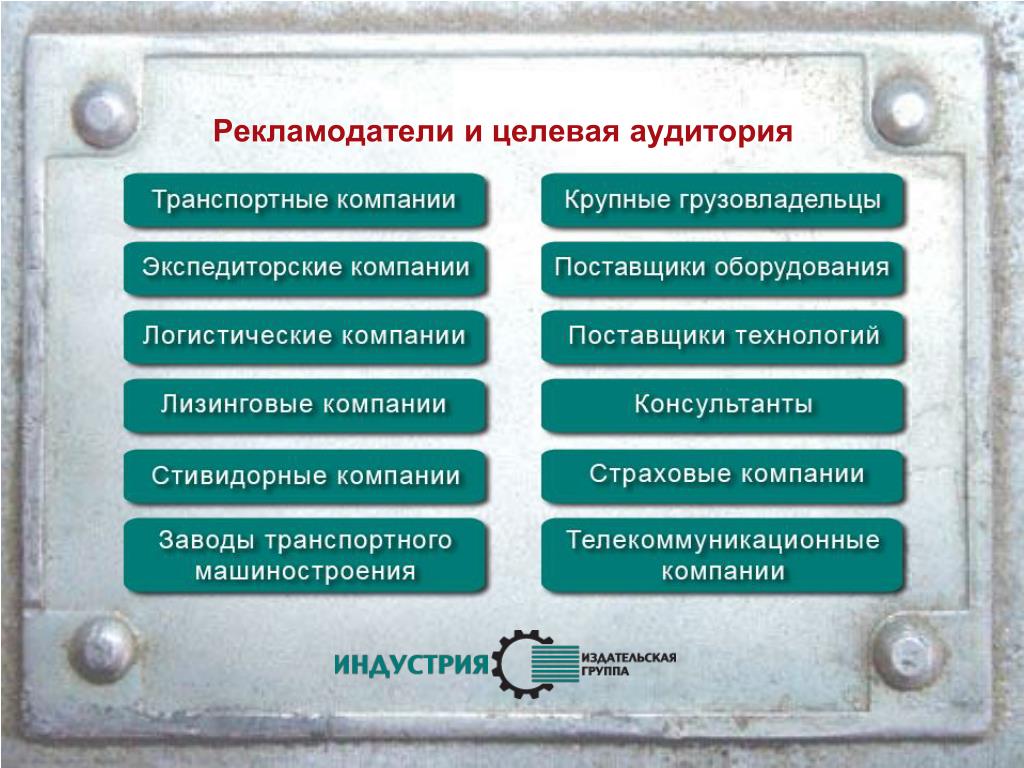 Рекламодатели и целевая аудитория

Транспортные компании

Экспедиторские компании

Логистические компании

Лизинговые компании

Стивидорные компании

Заводы транспортного машиностроения

Крупные грузовладельцы

Поставщики оборудования

Поставщики технологий

Консультанты

Страховые компании

Телекоммуникационные компании

ИНДУСТРИЯ ИЗДАТЕЛЬСКАЯ ГРУППА